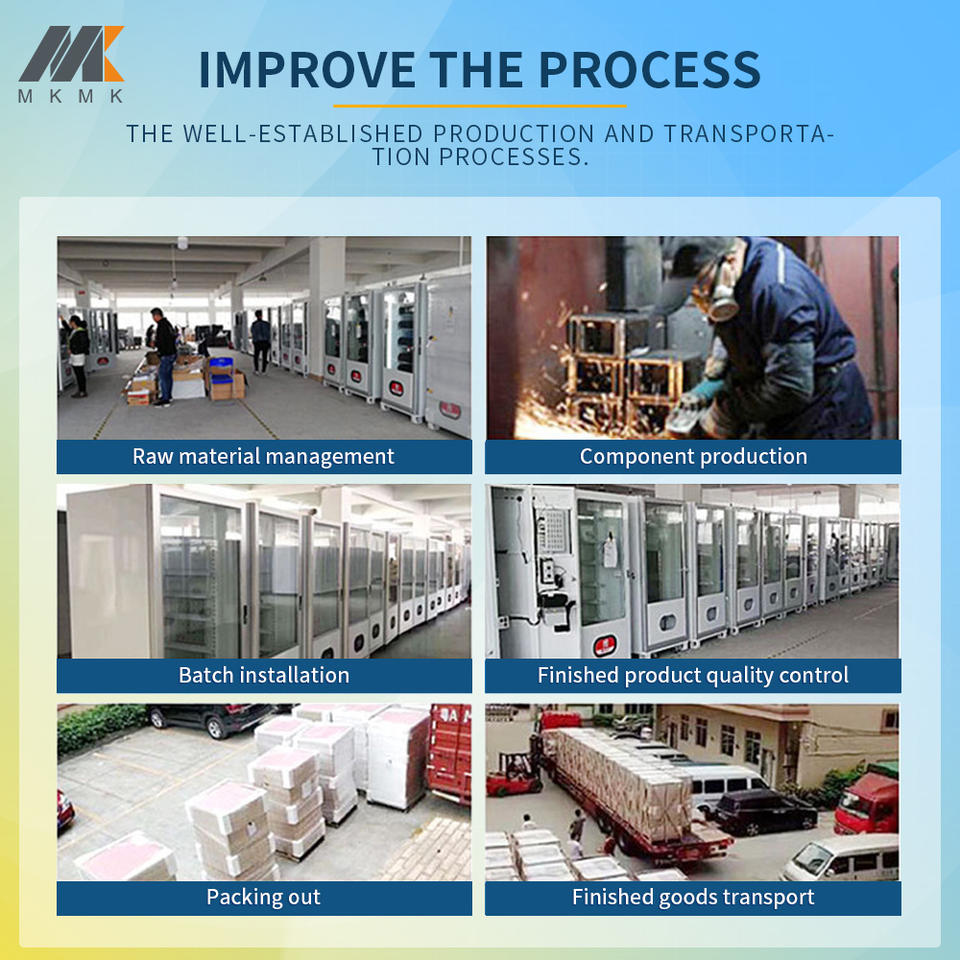 MKMK

IMPROVE THE PROCESS

THE WELL-ESTABLISHED PRODUCTION AND TRANSPORTATION PROCESSES.

Raw material management

Component production

Batch installation

Finished product quality control

Packing out

Finished goods transport